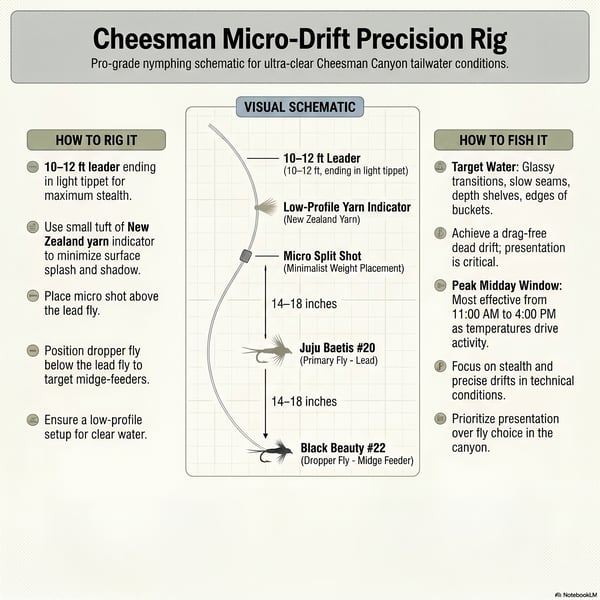 Cheesman Micro-Drift Precision Rig

Pro-grade nymphing schematic for ultra-clear Cheesman Canyon tailwater conditions.

HOW TO RIG IT

10–12 ft leader ending in light tippet for maximum stealth.

Use small tuft of New Zealand yarn indicator to minimize surface splash and shadow.

Place micro shot above the lead fly.

Position dropper fly below the lead fly to target midge-feeders.

Ensure a low-profile setup for clear water.

VISUAL SCHEMATIC

10–12 ft Leader
(10–12 ft, ending in light tippet)

Low-Profile Yarn Indicator
(New Zealand Yarn)

Micro Split Shot
(Minimalist Weight Placement)

14–18 inches

Juju Baetis #20
(Primary Fly - Lead)

14–18 inches

Black Beauty #22
(Dropper Fly - Midge Feeder)

HOW TO FISH IT

Target Water: Glassy transitions, slow seams, depth shelves, edges of buckets.

Achieve a drag-free dead drift; presentation is critical.

Peak Midday Window: Most effective from 11:00 AM to 4:00 PM as temperatures drive activity.

Focus on stealth and precise drifts in technical conditions.

Prioritize presentation over fly choice in the canyon.

NotebookLM